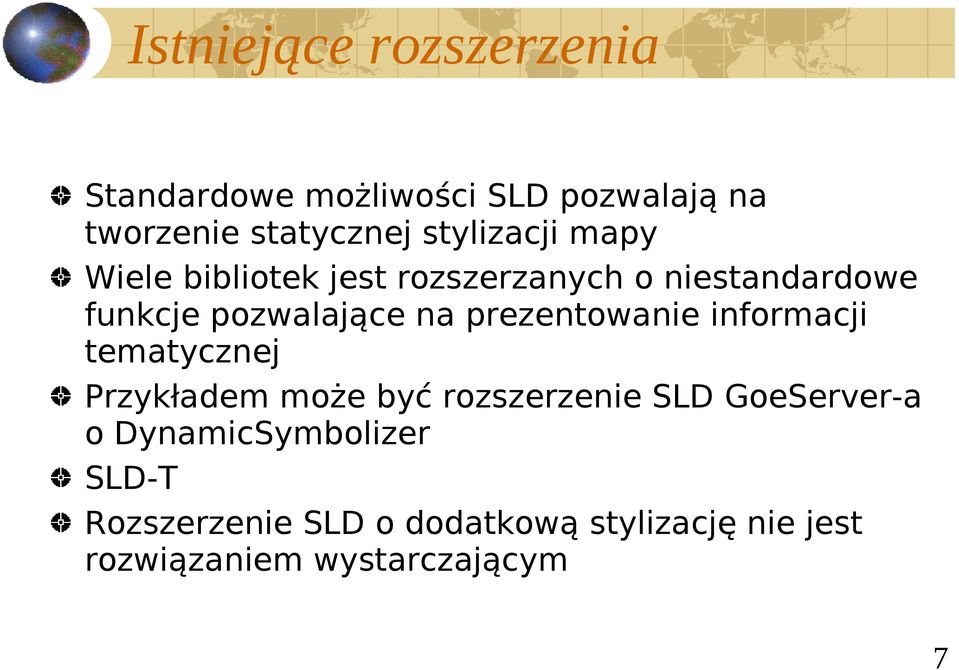 Istniejące rozszerzenia

Standardowe możliwości SLD pozwalają na tworzenie statycznej stylizacji mapy

Wiele bibliotek jest rozszerzanych o niestandardowe funkcje pozwalające na prezentowanie informacji tematycznej

Przykładem może być rozszerzenie SLD GoeServer-a o DynamicSymbolizer

SLD-T

Rozszerzenie SLD o dodatkową stylizację nie jest rozwiązaniem wystarczającym

7